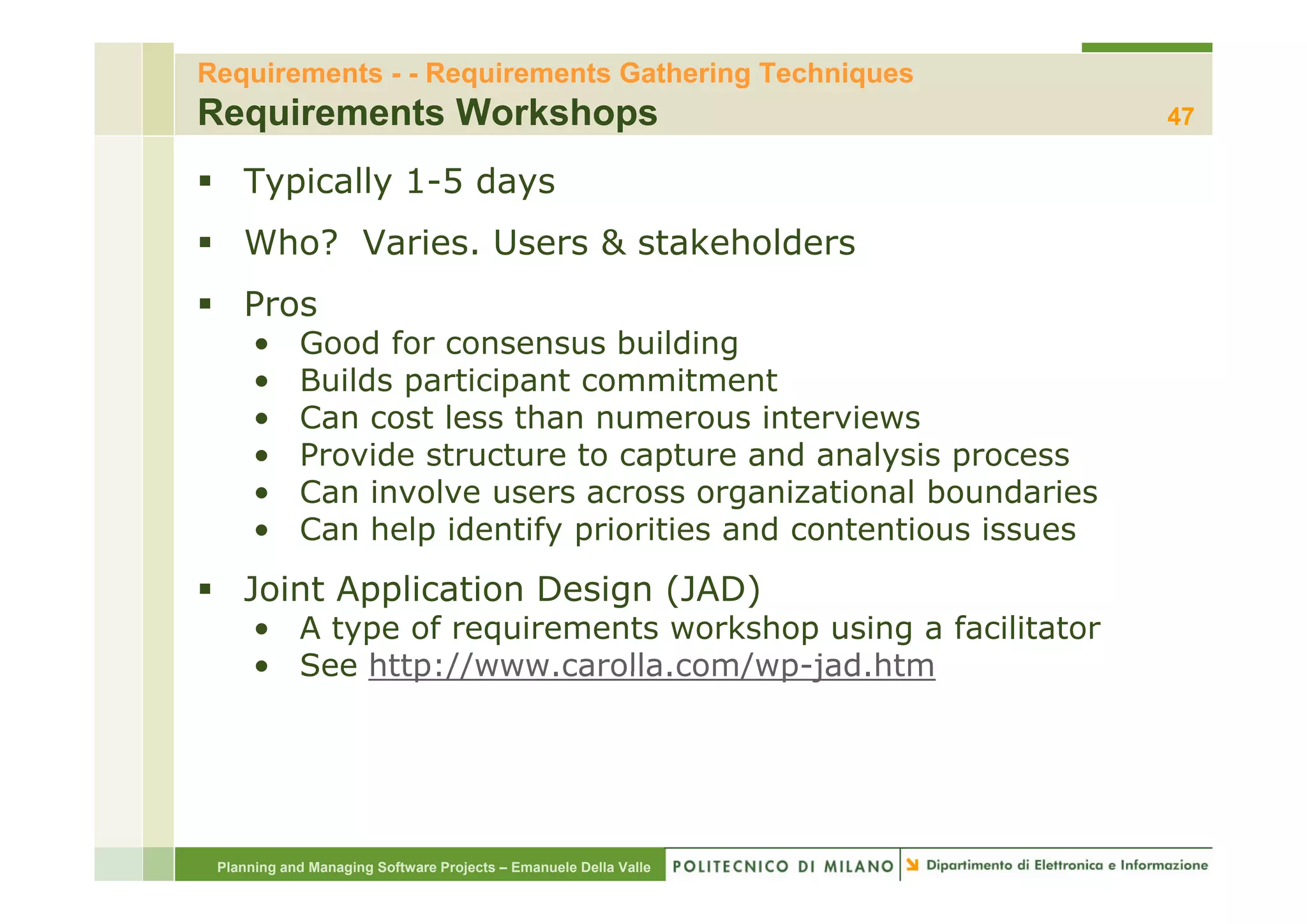 Requirements - - Requirements Gathering Techniques
Requirements Workshops
47

▪ Typically 1-5 days

▪ Who? Varies. Users & stakeholders

▪ Pros
• Good for consensus building
• Builds participant commitment
• Can cost less than numerous interviews
• Provide structure to capture and analysis process
• Can involve users across organizational boundaries
• Can help identify priorities and contentious issues

▪ Joint Application Design (JAD)
• A type of requirements workshop using a facilitator
• See http://www.carolla.com/wp-jad.htm

Planning and Managing Software Projects – Emanuele Della Valle
POLITECNICO DI MILANO
Dipartimento di Elettronica e Informazione